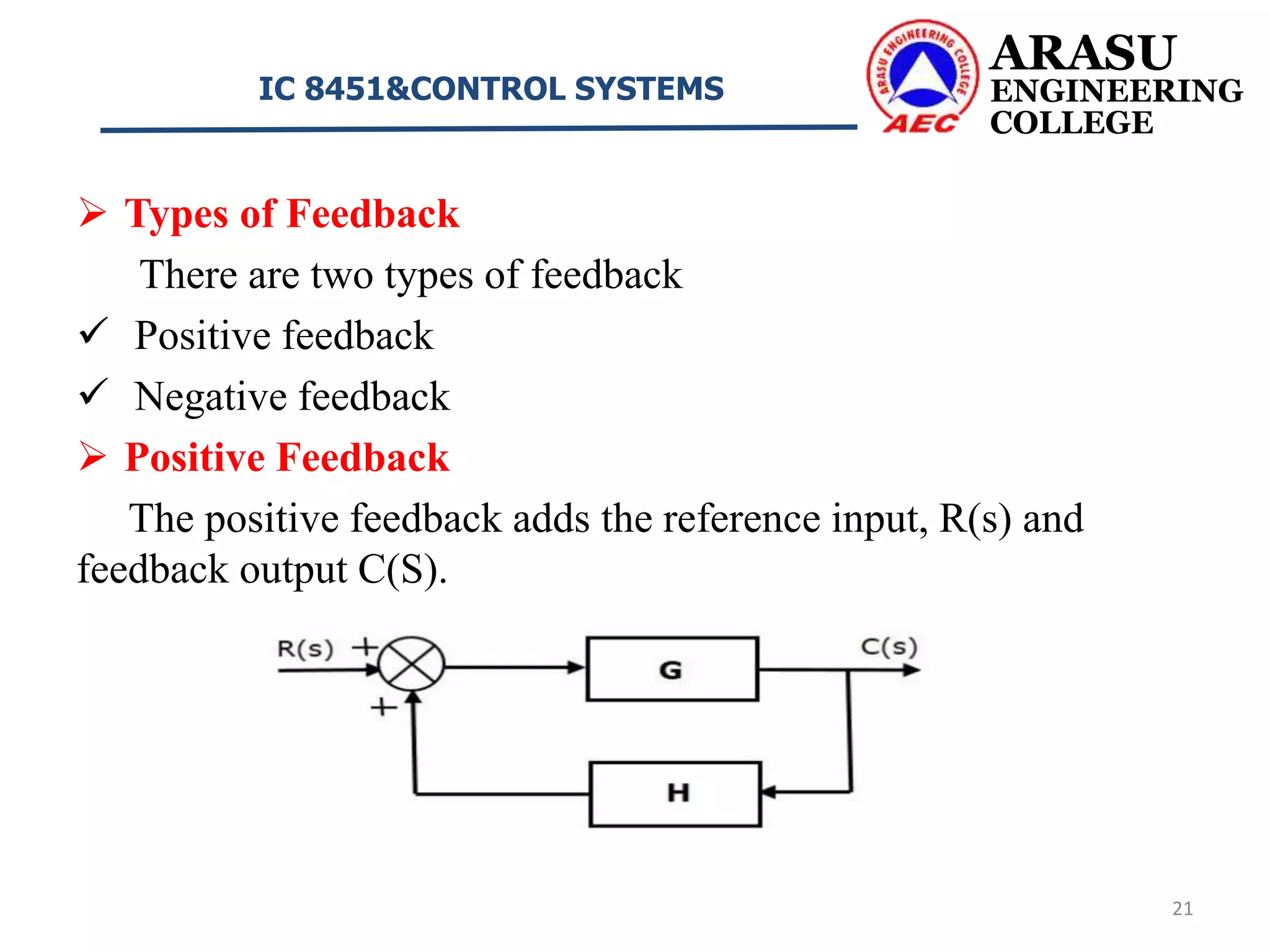 IC 8451&CONTROL SYSTEMS

ARASU ENGINEERING COLLEGE AEC

ARASU
ENGINEERING
COLLEGE

➢ Types of Feedback

There are two types of feedback

✓ Positive feedback

✓ Negative feedback

➢ Positive Feedback

The positive feedback adds the reference input, R(s) and feedback output C(S).

R(s) +

+

G

C(s)

H

21